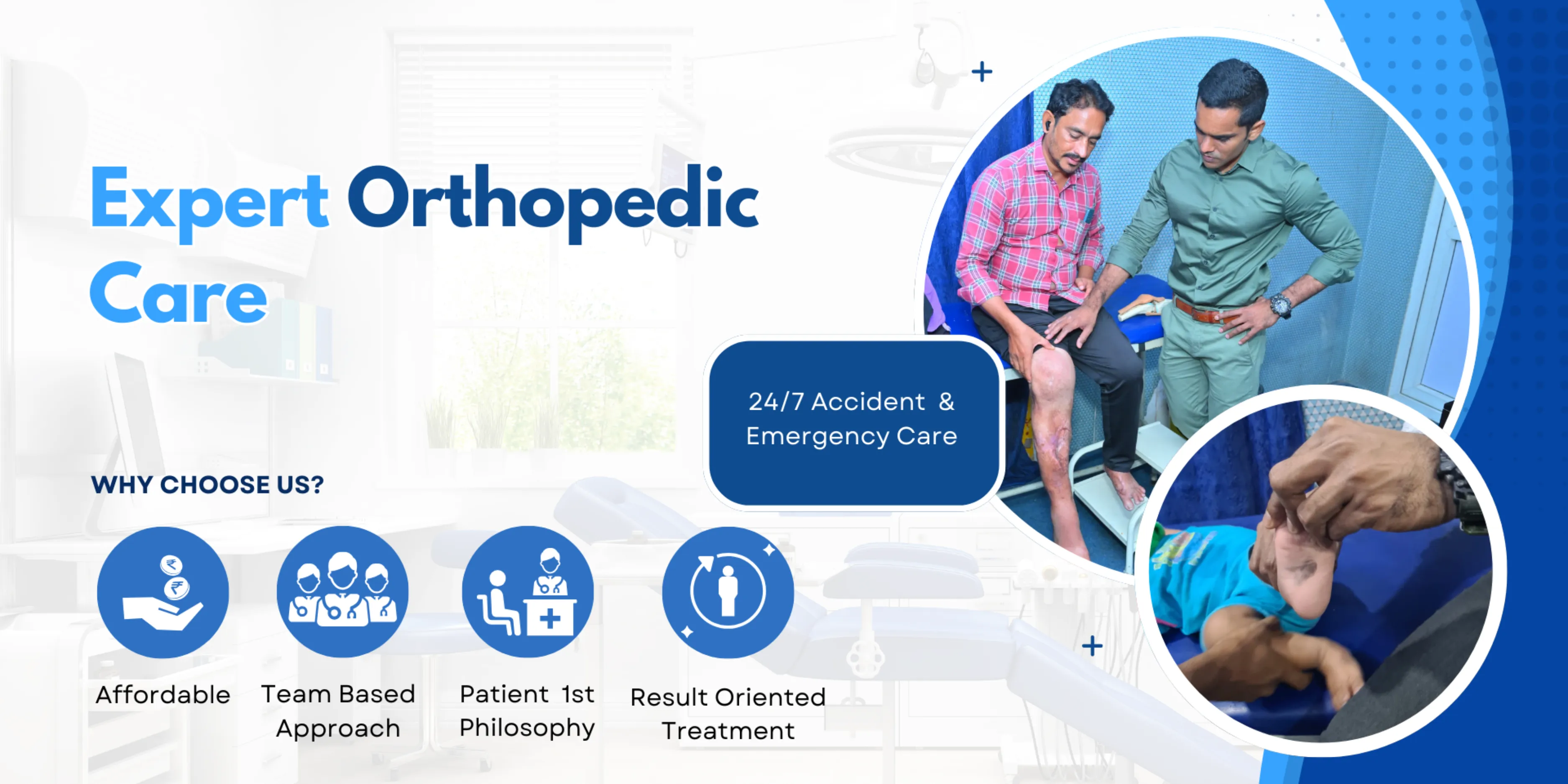 Expert Orthopedic Care

24/7 Accident & Emergency Care

WHY CHOOSE US?

Affordable

Team Based Approach

Patient 1st Philosophy

Result Oriented Treatment